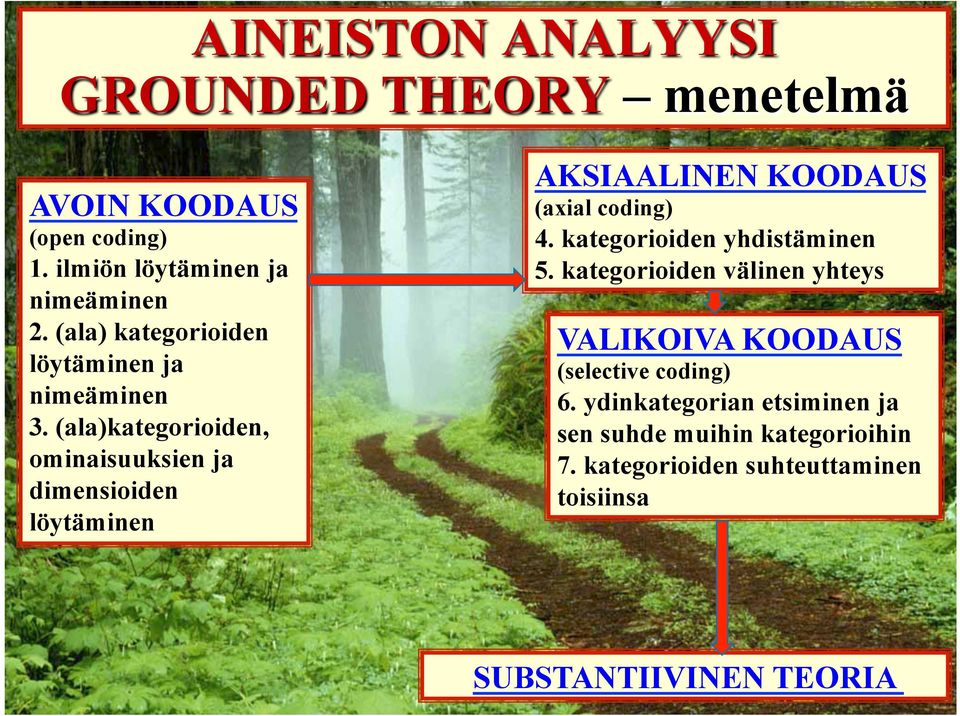 AINEISTON ANALYYSI
GROUNDED THEORY – menetelmä

AVOIN KOODAUS
(open coding)
1. ilmiön löytäminen ja nimeäminen
2. (ala) kategorioiden löytäminen ja nimeäminen
3. (ala)kategorioiden, ominaisuuksien ja dimensioiden löytäminen

AKSIAALINEN KOODAUS
(axial coding)
4. kategorioiden yhdistäminen
5. kategorioiden välinen yhteys

VALIKOIVA KOODAUS
(selective coding)
6. ydinkategorian etsiminen ja sen suhde muihin kategorioihin
7. kategorioiden suhteuttaminen toisiinsa

SUBSTANTIIVINEN TEORIA